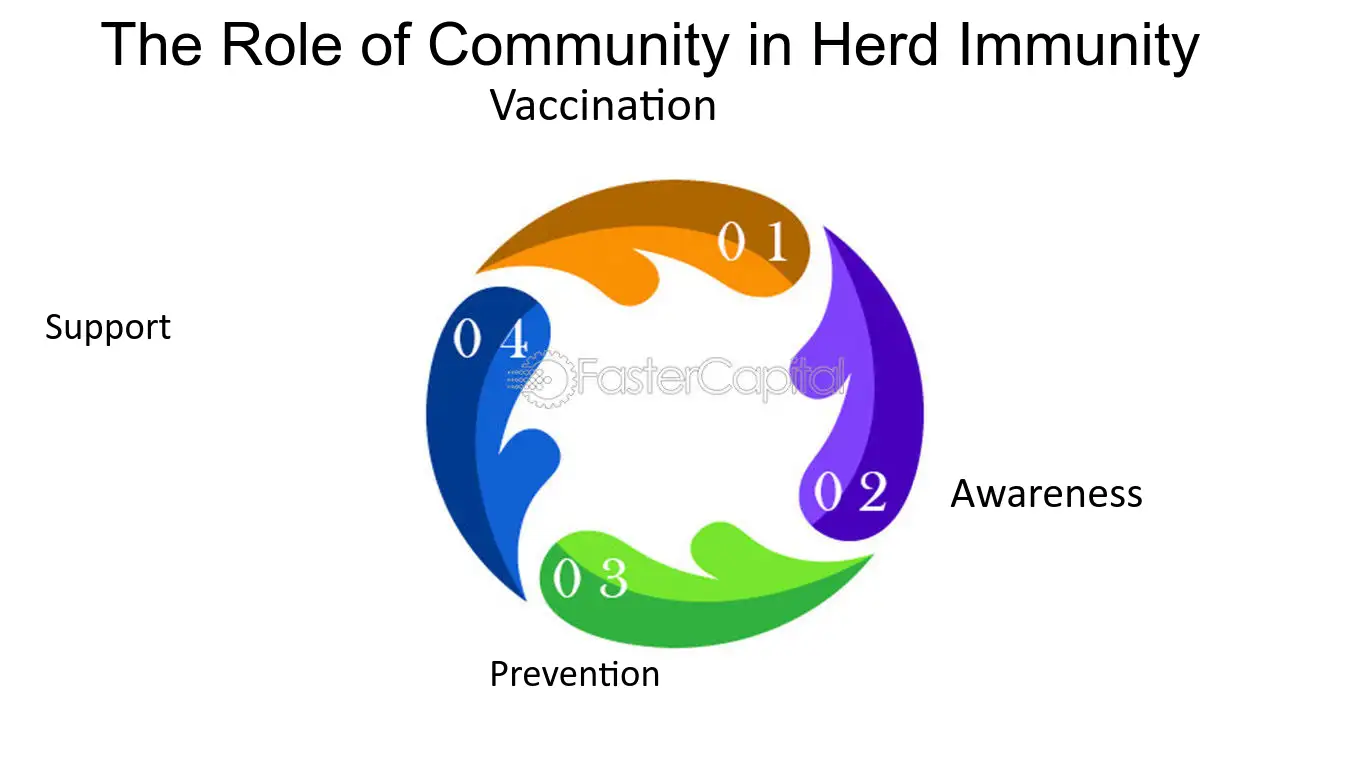 The Role of Community in Herd Immunity

Vaccination

01

Support

04

FasterCapital

02

Awareness

03

Prevention